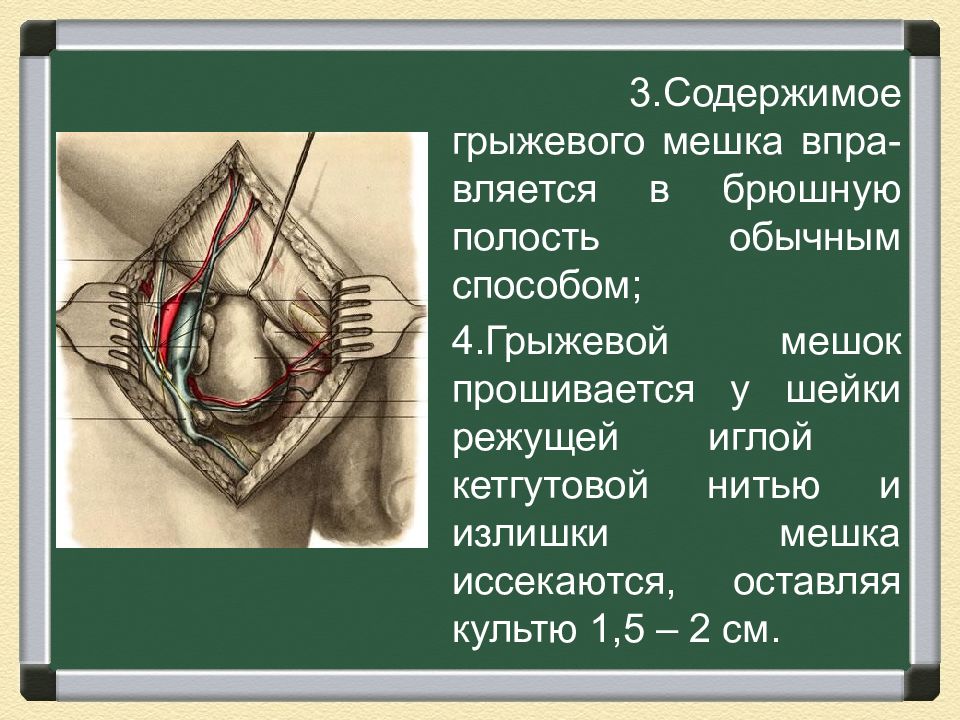 3.Содержимое грыжевого мешка вправляется в брюшную полость обычным способом;

4.Грыжевой мешок прошивается у шейки режущей иглой кетгутовой нитью и излишки мешка иссекаются, оставляя культю 1,5 – 2 см.